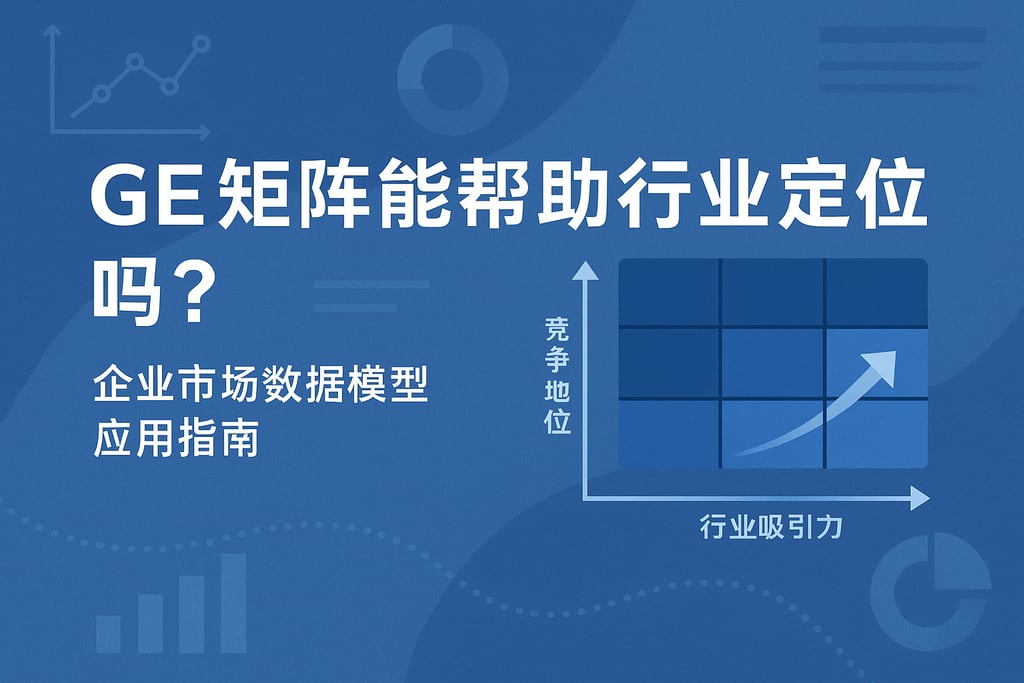 GE矩阵能帮助行业定位吗？

企业市场数据模型应用指南

竞争地位

行业吸引力